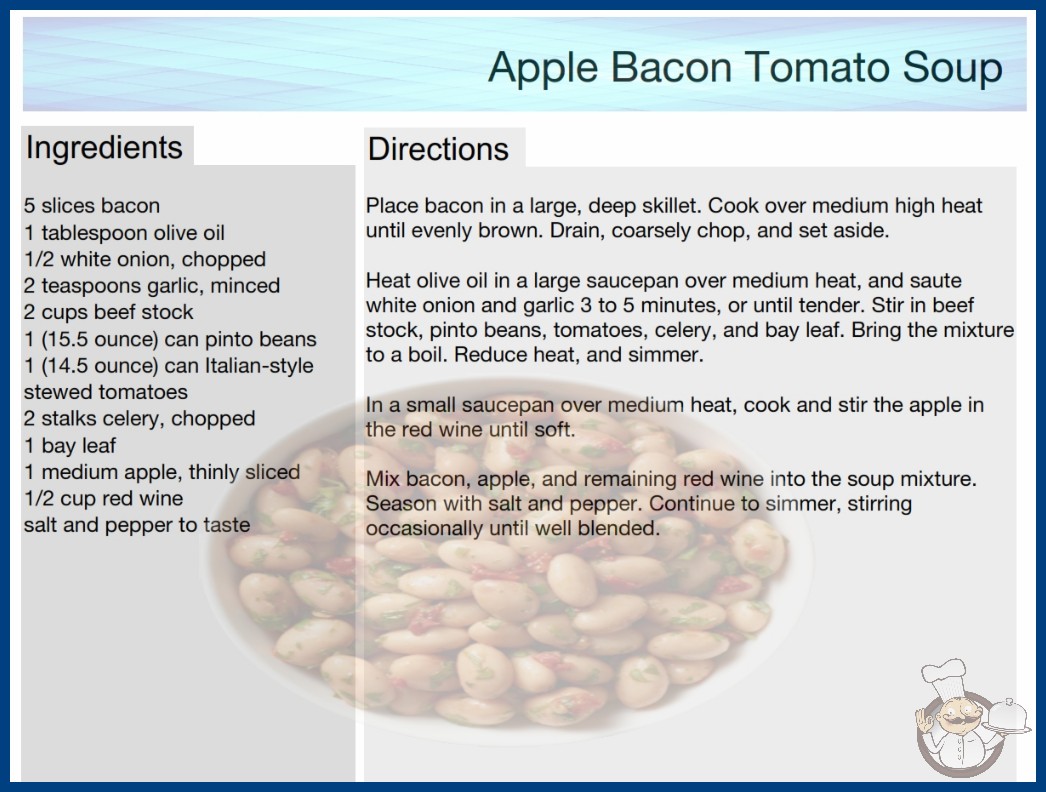 Apple Bacon Tomato Soup

Ingredients

5 slices bacon
1 tablespoon olive oil
1/2 white onion, chopped
2 teaspoons garlic, minced
2 cups beef stock
1 (15.5 ounce) can pinto beans
1 (14.5 ounce) can Italian-style stewed tomatoes
2 stalks celery, chopped
1 bay leaf
1 medium apple, thinly sliced
1/2 cup red wine
salt and pepper to taste

Directions

Place bacon in a large, deep skillet. Cook over medium high heat until evenly brown. Drain, coarsely chop, and set aside.

Heat olive oil in a large saucepan over medium heat, and saute white onion and garlic 3 to 5 minutes, or until tender. Stir in beef stock, pinto beans, tomatoes, celery, and bay leaf. Bring the mixture to a boil. Reduce heat, and simmer.

In a small saucepan over medium heat, cook and stir the apple in the red wine until soft.

Mix bacon, apple, and remaining red wine into the soup mixture. Season with salt and pepper. Continue to simmer, stirring occasionally until well blended.